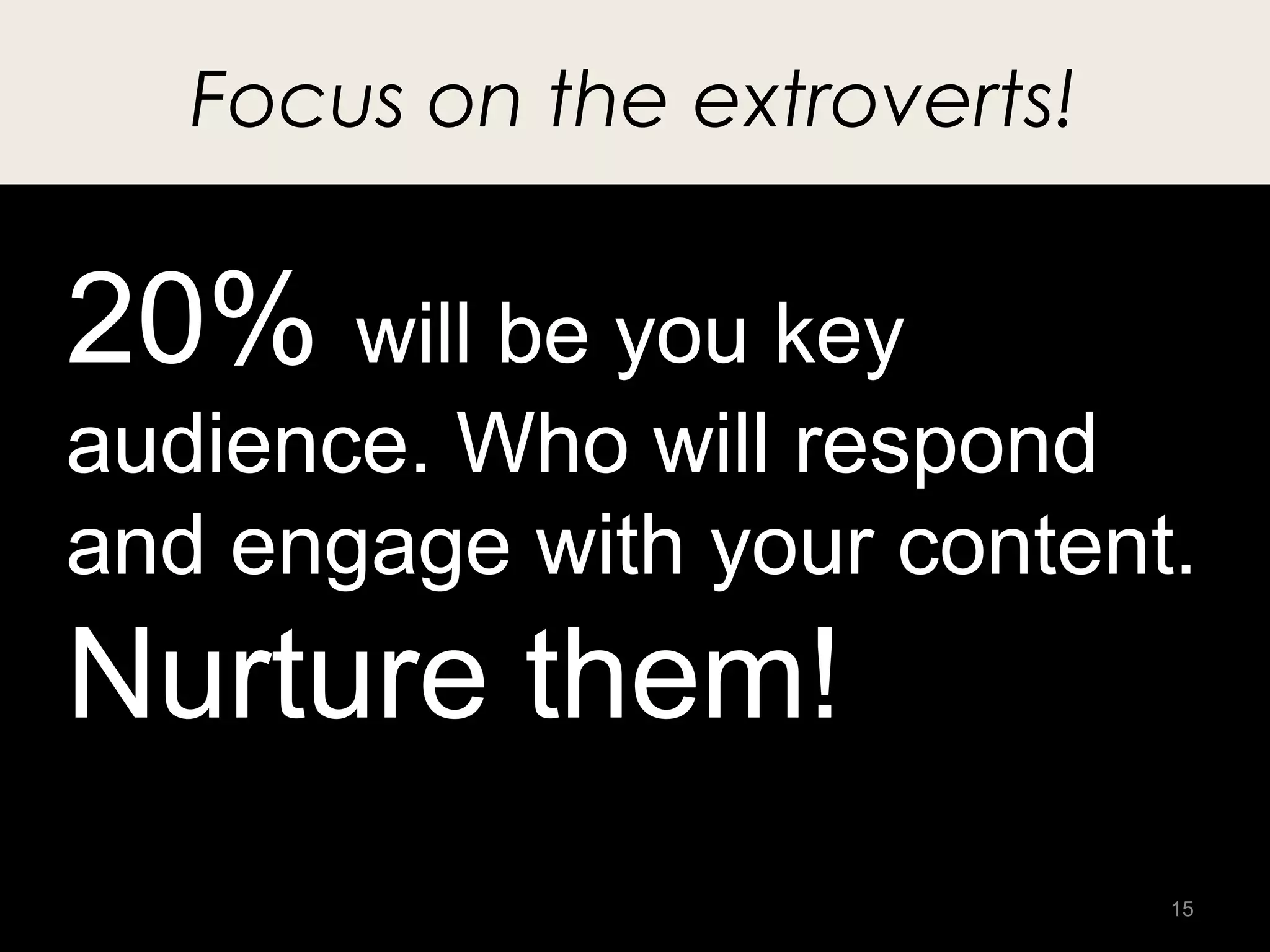 Focus on the extroverts!

20% will be you key audience. Who will respond and engage with your content.

Nurture them!

15